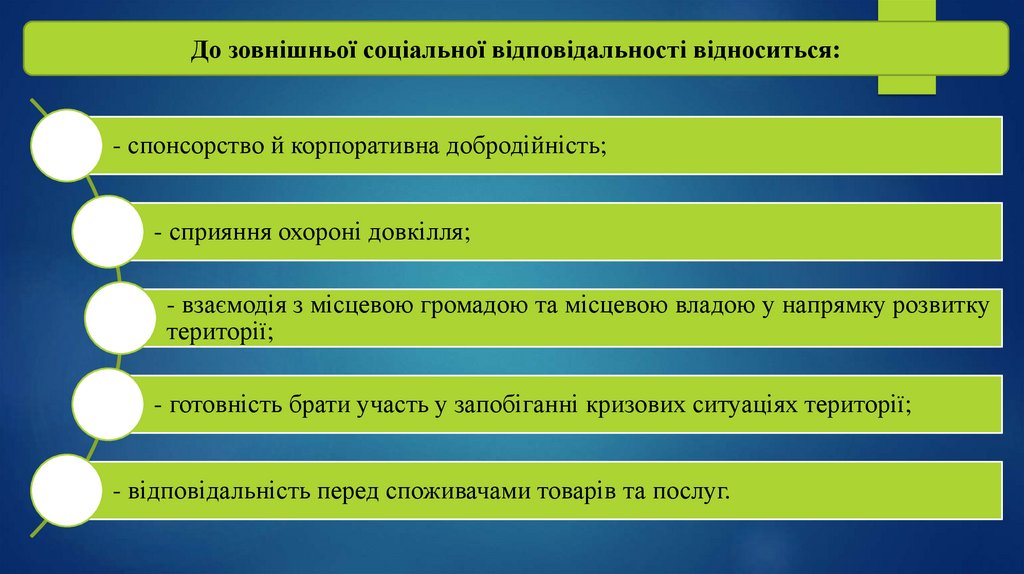 До зовнішньої соціальної відповідальності відноситься:

- спонсорство й корпоративна добродійність;

- сприяння охороні довкілля;

- взаємодія з місцевою громадою та місцевою владою у напрямку розвитку території;

- готовність брати участь у запобіганні кризових ситуаціях території;

- відповідальність перед споживачами товарів та послуг.